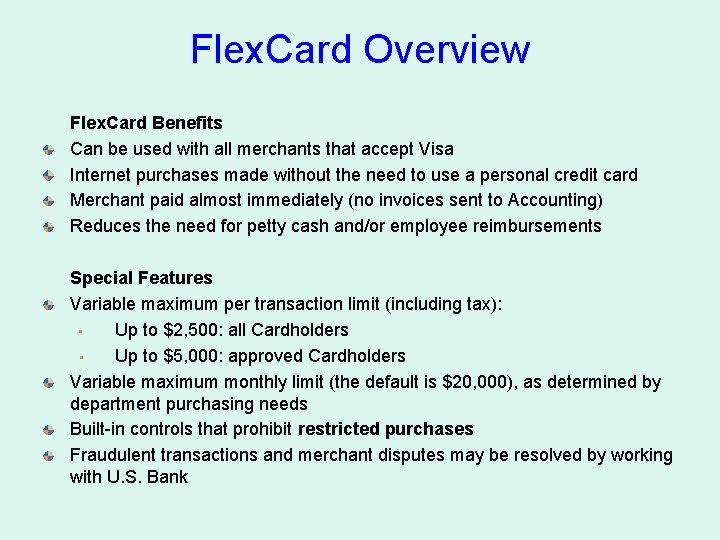 FlexCard Overview

FlexCard Benefits

Can be used with all merchants that accept Visa

Internet purchases made without the need to use a personal credit card

Merchant paid almost immediately (no invoices sent to Accounting)

Reduces the need for petty cash and/or employee reimbursements

Special Features

Variable maximum per transaction limit (including tax):

Up to \$2,500: all Cardholders

Up to \$5,000: approved Cardholders

Variable maximum monthly limit (the default is \$20,000), as determined by department purchasing needs

Built-in controls that prohibit restricted purchases

Fraudulent transactions and merchant disputes may be resolved by working with U.S. Bank